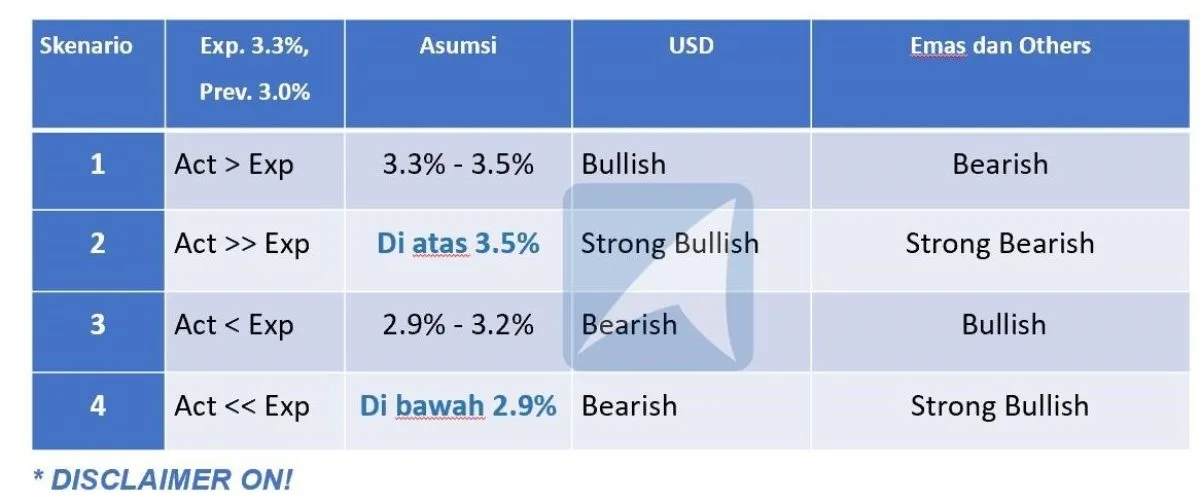 | Skenario | Exp. 3.3%, Prev. 3.0% | Asumsi | USD | Emas dan Others |
|---|---|---|---|---|
| 1 | Act > Exp | 3.3% - 3.5% | Bullish | Bearish |
| 2 | Act >> Exp | Di atas 3.5% | Strong Bullish | Strong Bearish |
| 3 | Act < Exp | 2.9% - 3.2% | Bearish | Bullish |
| 4 | Act << Exp | Di bawah 2.9% | Bearish | Strong Bullish |

* DISCLAIMER ON!